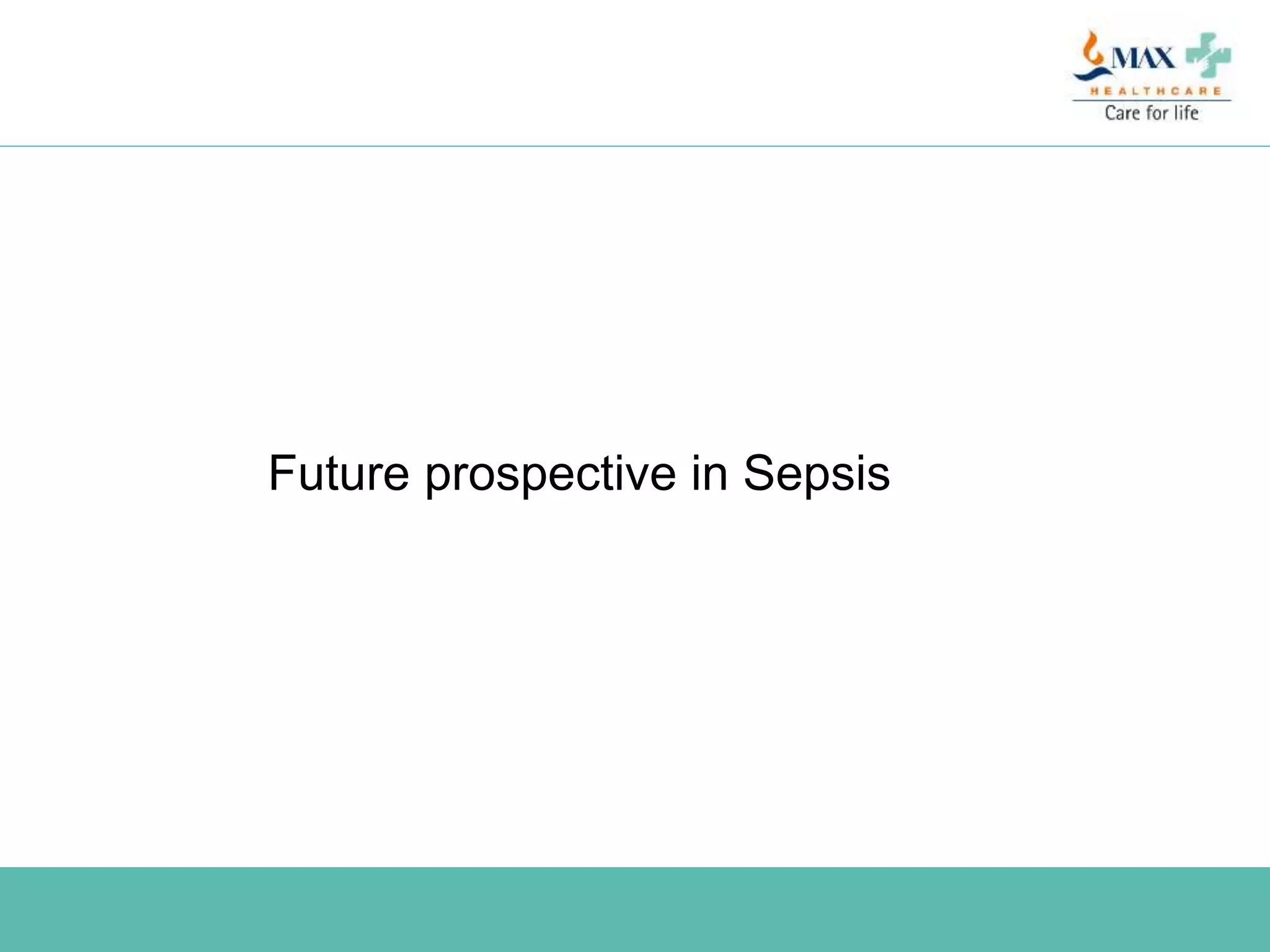 MAX
HEALTHCARE
Care for life

Future prospective in Sepsis